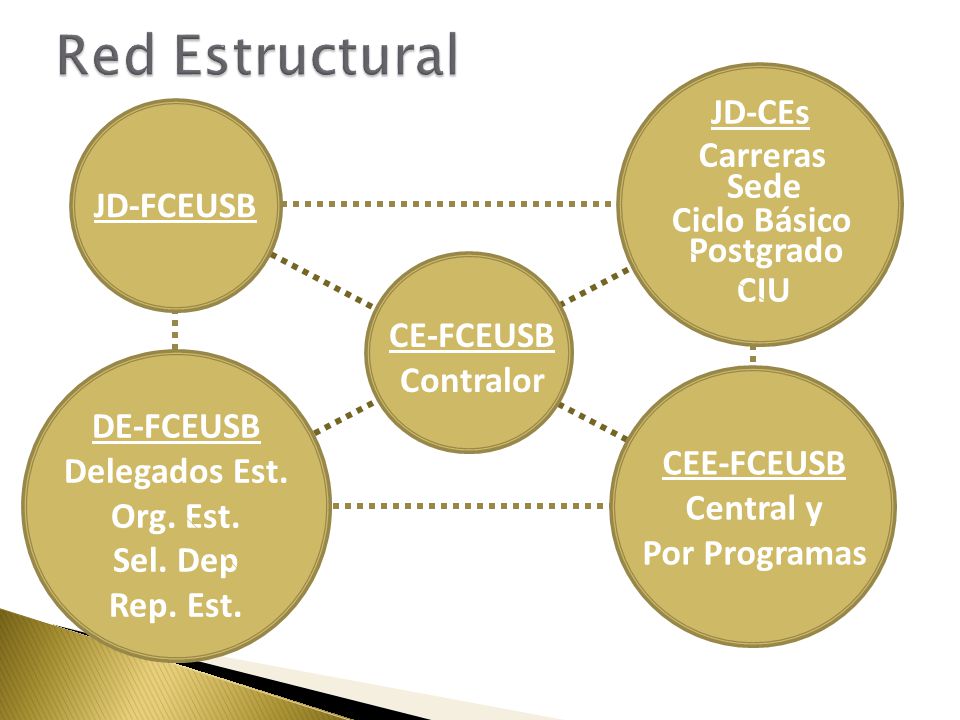 Red Estructural

JD-FCEUSB

JD-CEs
Carreras
Sede
Ciclo Básico
Postgrado
CIU

CE-FCEUSB
Contralor

DE-FCEUSB
Delegados Est.
Org. Est.
Sel. Dep
Rep. Est.

CEE-FCEUSB
Central y
Por Programas